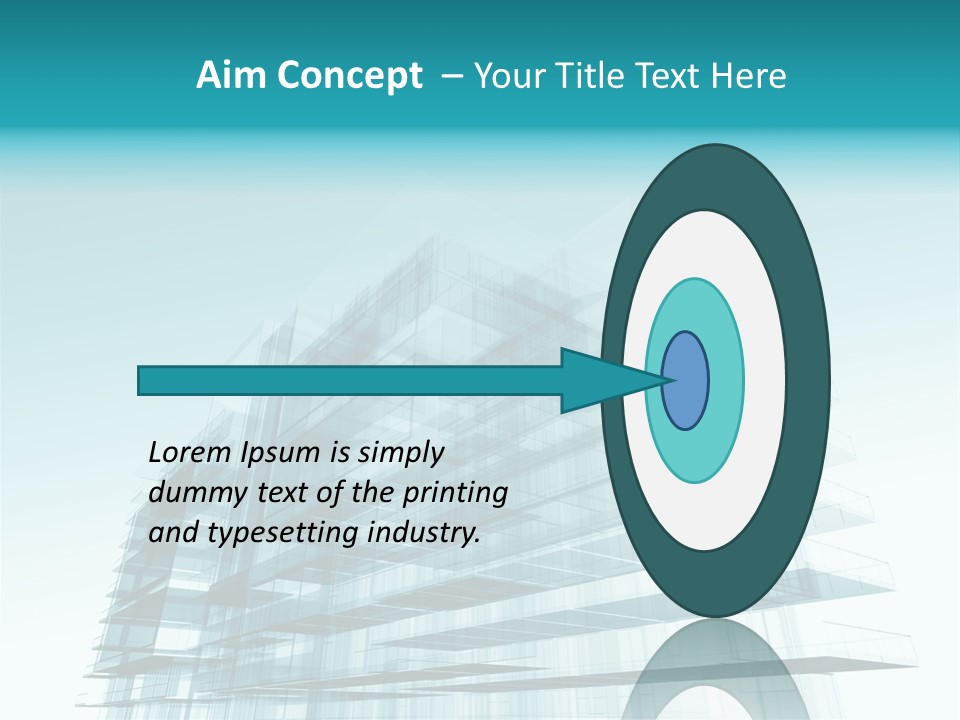 Aim Concept – Your Title Text Here

Lorem Ipsum is simply dummy text of the printing and typesetting industry.